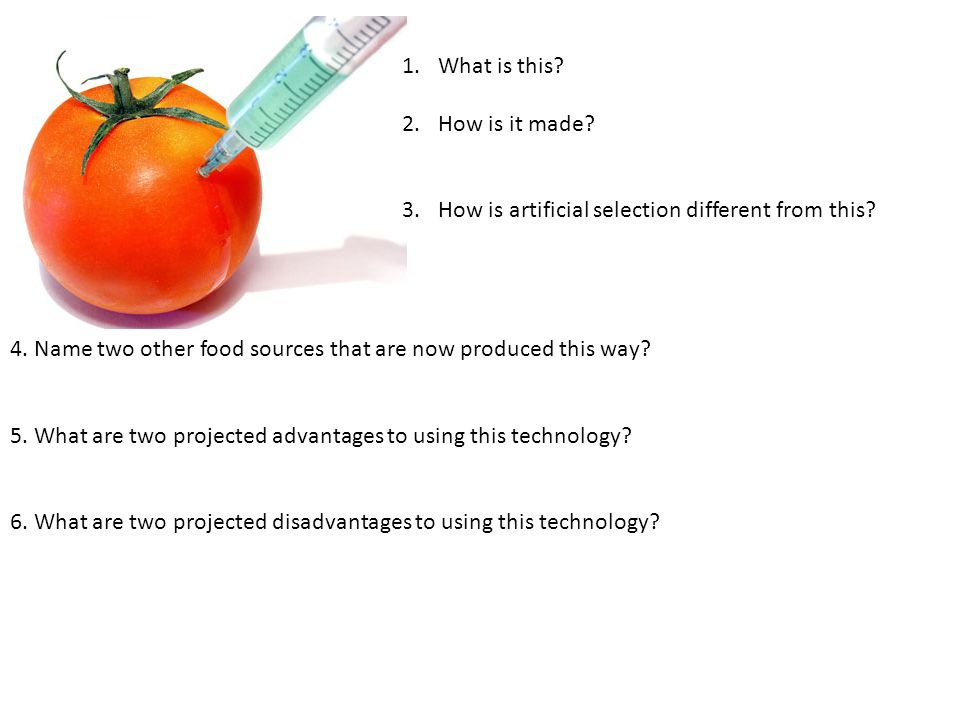 1. What is this?

2. How is it made?

3. How is artificial selection different from this?

4. Name two other food sources that are now produced this way?

5. What are two projected advantages to using this technology?

6. What are two projected disadvantages to using this technology?